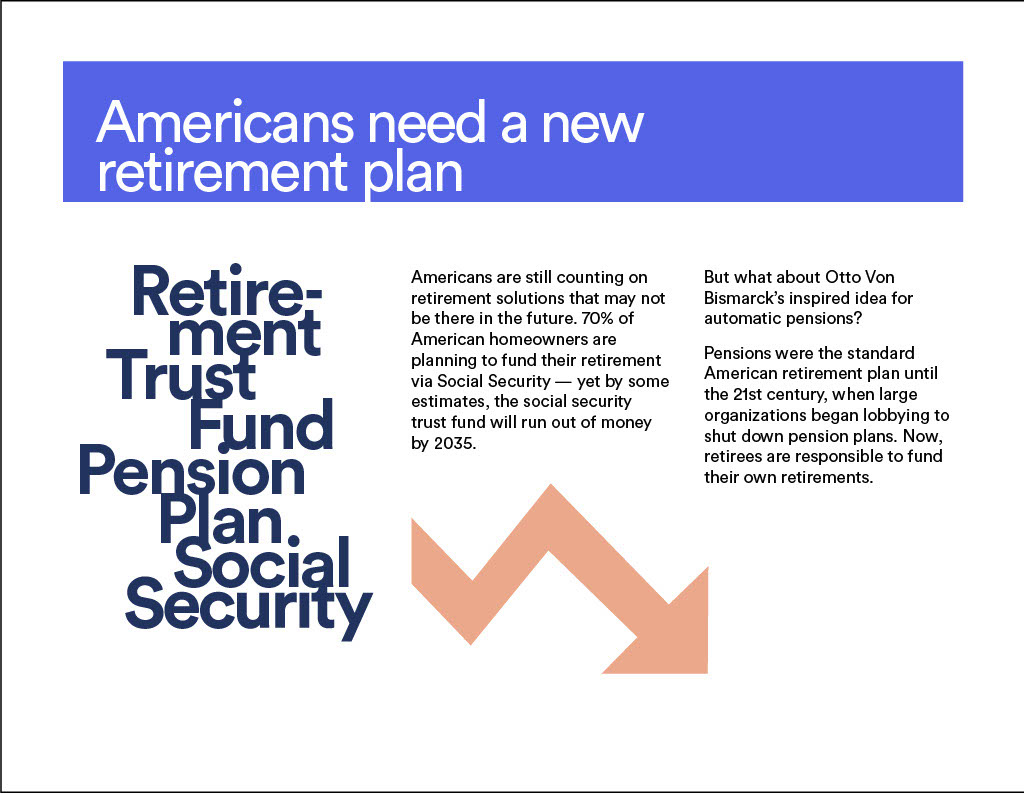 Americans need a new retirement plan

Retirement Trust Fund Pension Plan Social Security

Americans are still counting on retirement solutions that may not be there in the future. 70% of American homeowners are planning to fund their retirement via Social Security — yet by some estimates, the social security trust fund will run out of money by 2035.

But what about Otto Von Bismarck's inspired idea for automatic pensions?

Pensions were the standard American retirement plan until the 21st century, when large organizations began lobbying to shut down pension plans. Now, retirees are responsible to fund their own retirements.